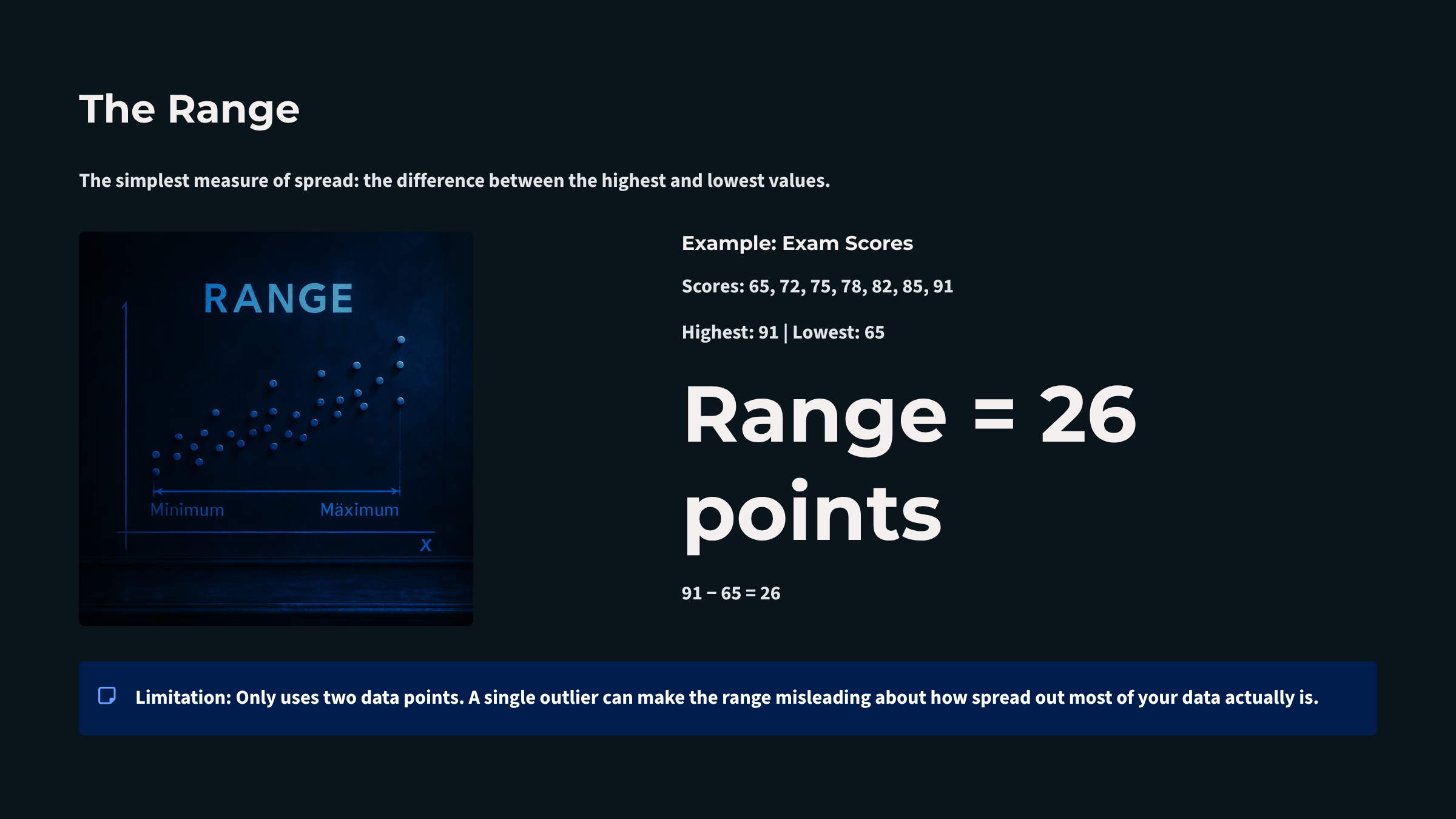 The Range

The simplest measure of spread: the difference between the highest and lowest values.

RANGE

Minimum

Mäximum

X

Example: Exam Scores

Scores: 65, 72, 75, 78, 82, 85, 91

Highest: 91 | Lowest: 65

Range = 26 points

91 − 65 = 26

Limitation: Only uses two data points. A single outlier can make the range misleading about how spread out most of your data actually is.